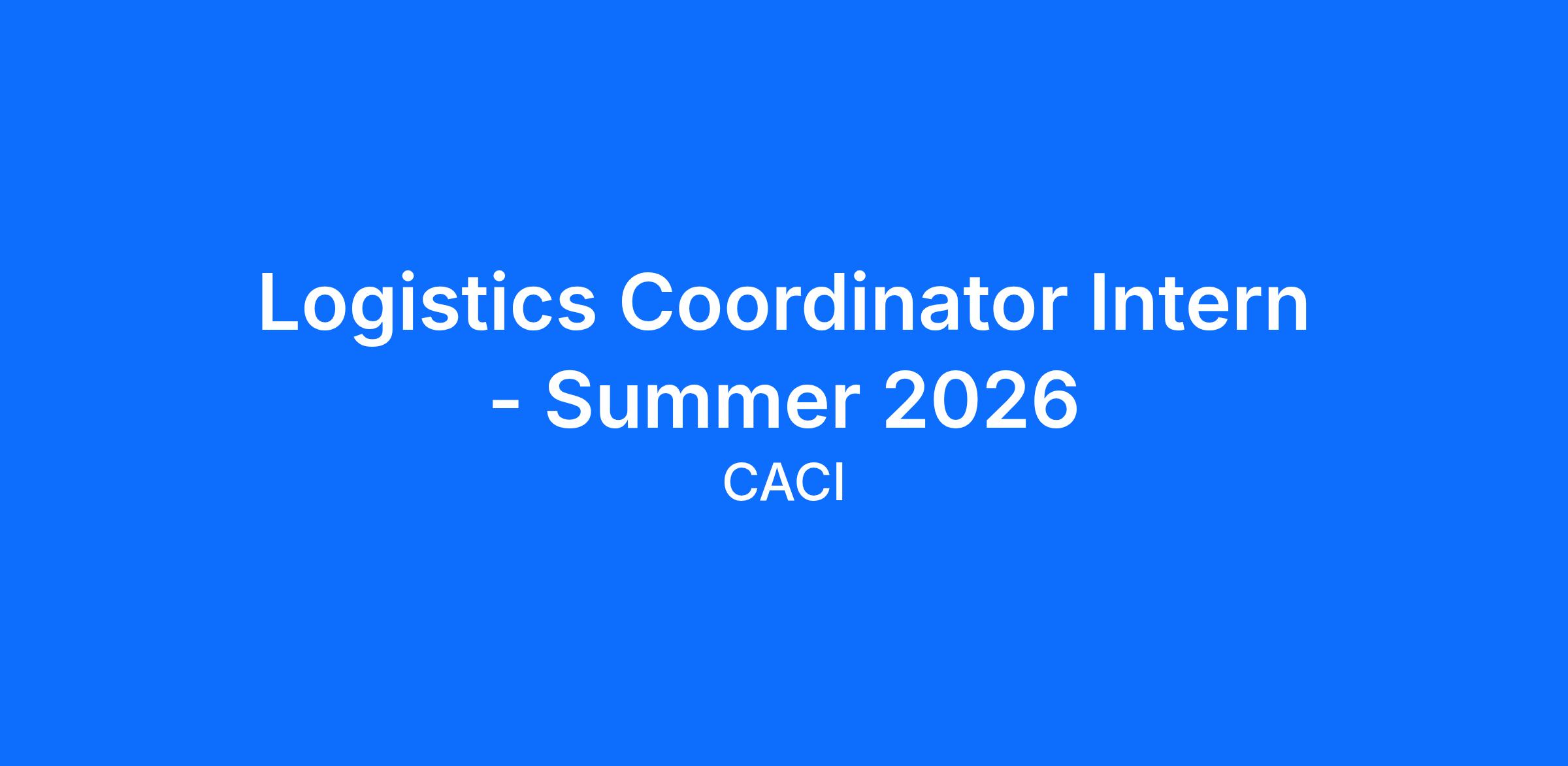 Logistics Coordinator Intern - Summer 2026

CACI